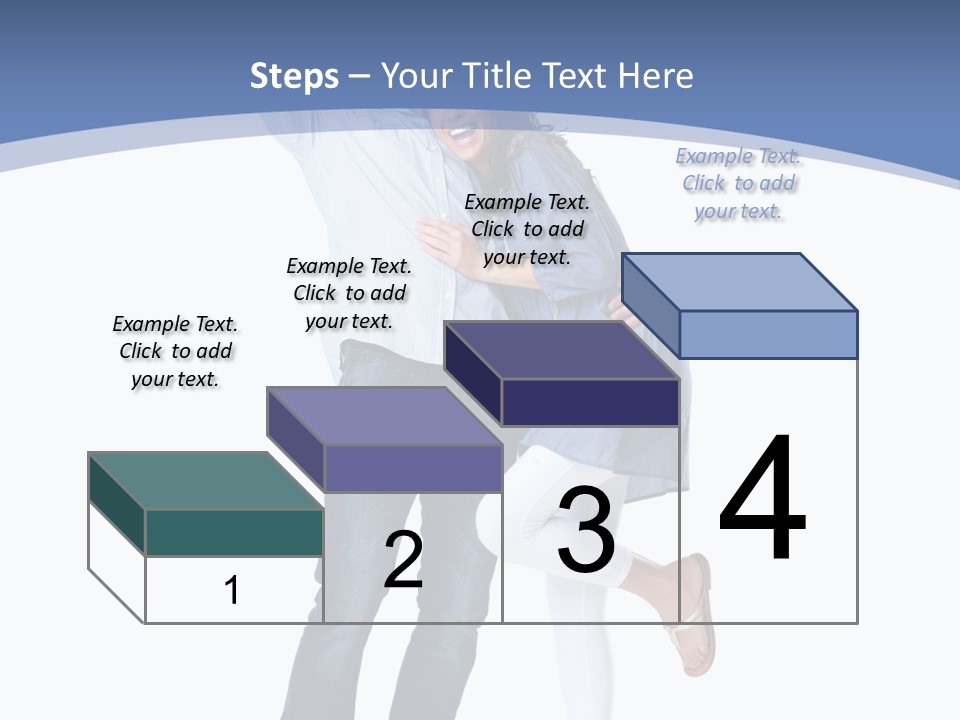 Steps – Your Title Text Here

Example Text. Click to add your text.

Example Text. Click to add your text.

Example Text. Click to add your text.

Example Text. Click to add your text.

1

2

3

4